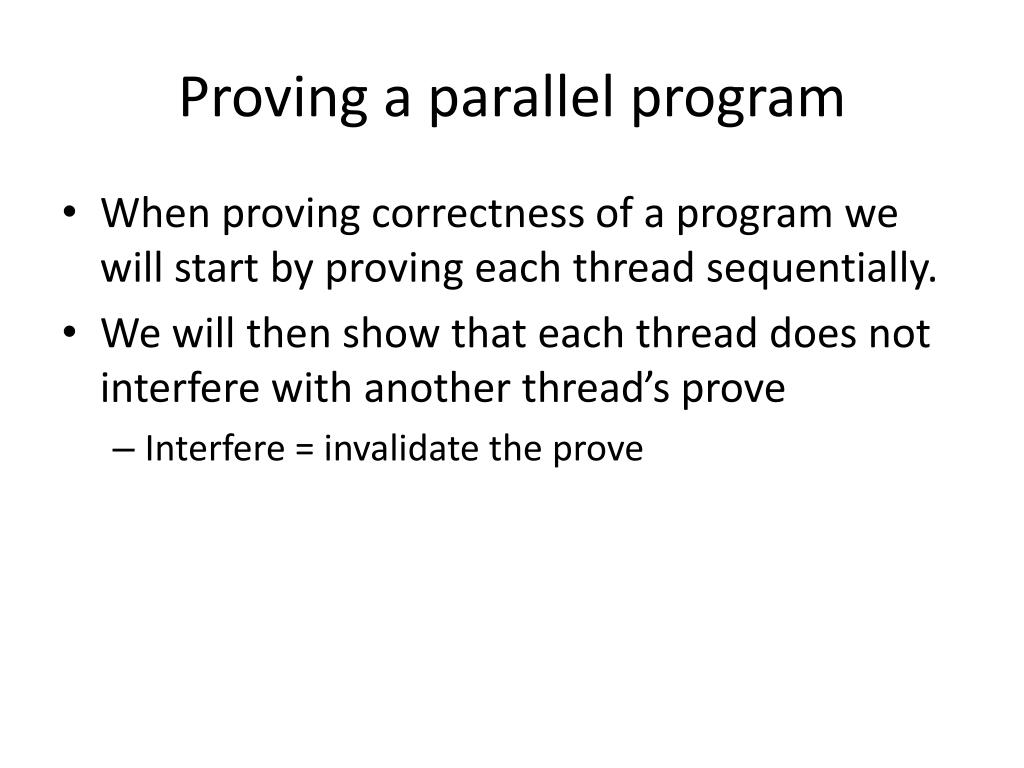 Proving a parallel program

• When proving correctness of a program we will start by proving each thread sequentially.
• We will then show that each thread does not interfere with another thread's prove
– Interfere = invalidate the prove